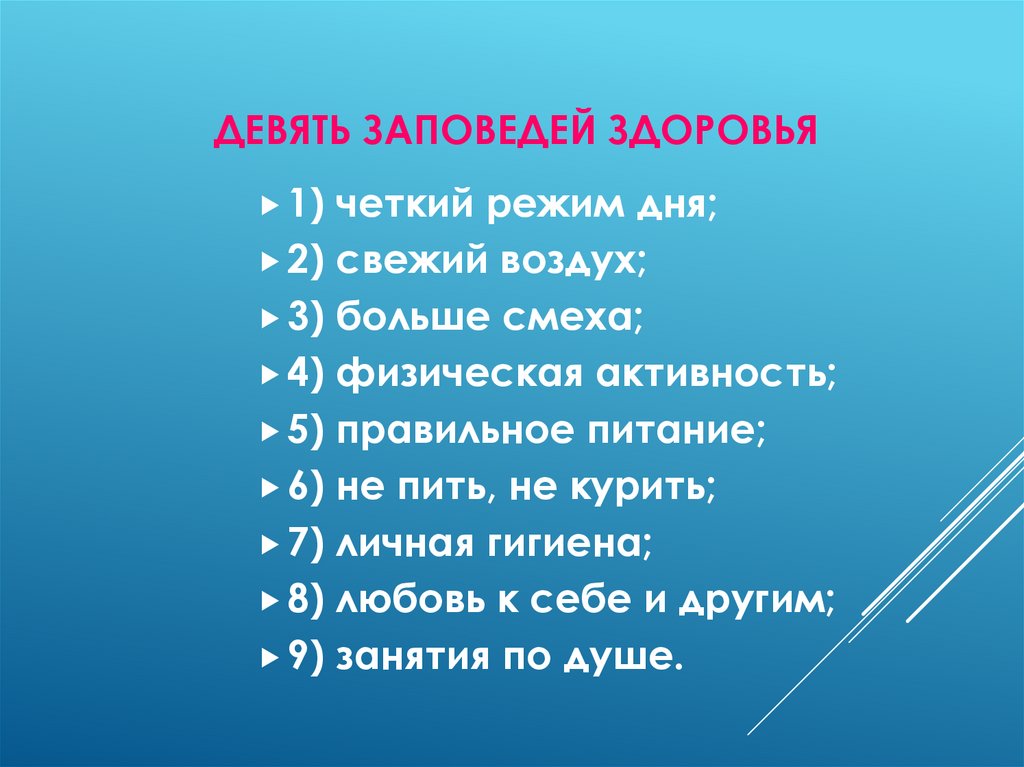 ДЕВЯТЬ ЗАПОВЕДЕЙ ЗДОРОВЬЯ

1) четкий режим дня;
2) свежий воздух;
3) больше смеха;
4) физическая активность;
5) правильное питание;
6) не пить, не курить;
7) личная гигиена;
8) любовь к себе и другим;
9) занятия по душе.